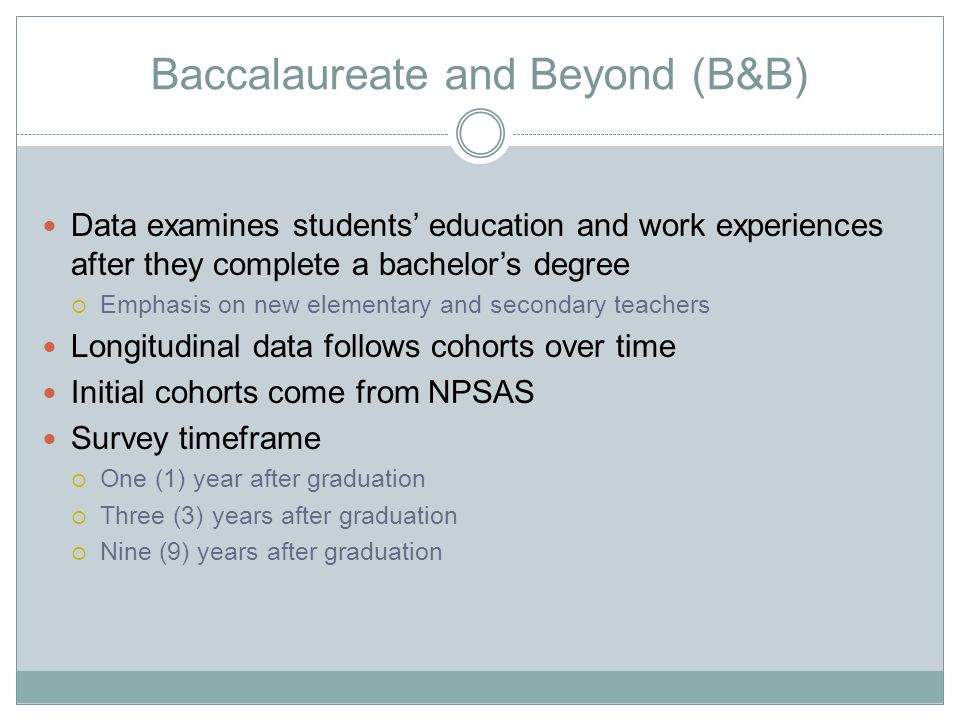 Baccalaureate and Beyond (B&B)

- Data examines students’ education and work experiences after they complete a bachelor’s degree
  - Emphasis on new elementary and secondary teachers
- Longitudinal data follows cohorts over time
- Initial cohorts come from NPSAS
- Survey timeframe
  - One (1) year after graduation
  - Three (3) years after graduation
  - Nine (9) years after graduation